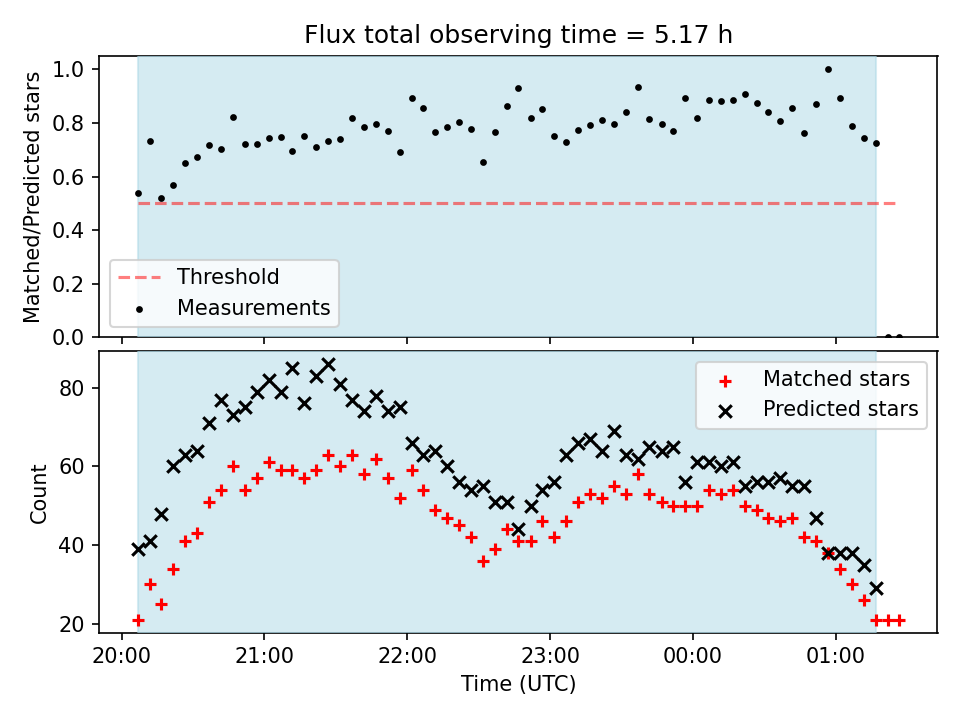 Flux total observing time = 5.17 h

Matched/Predicted stars

1.0
0.8
0.6
0.4
0.2
0.0

Threshold
Measurements

Count

80
60
40
20

Matched stars
Predicted stars

20:00
21:00
22:00
23:00
00:00
01:00

Time (UTC)